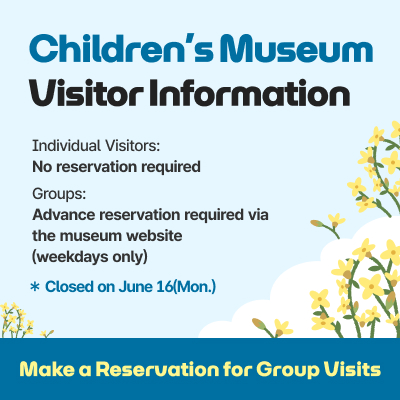 Children's Museum
Visitor Information

Individual Visitors:
No reservation required

Groups:
Advance reservation required via the museum website (weekdays only)

* Closed on June 16(Mon.)

Make a Reservation for Group Visits